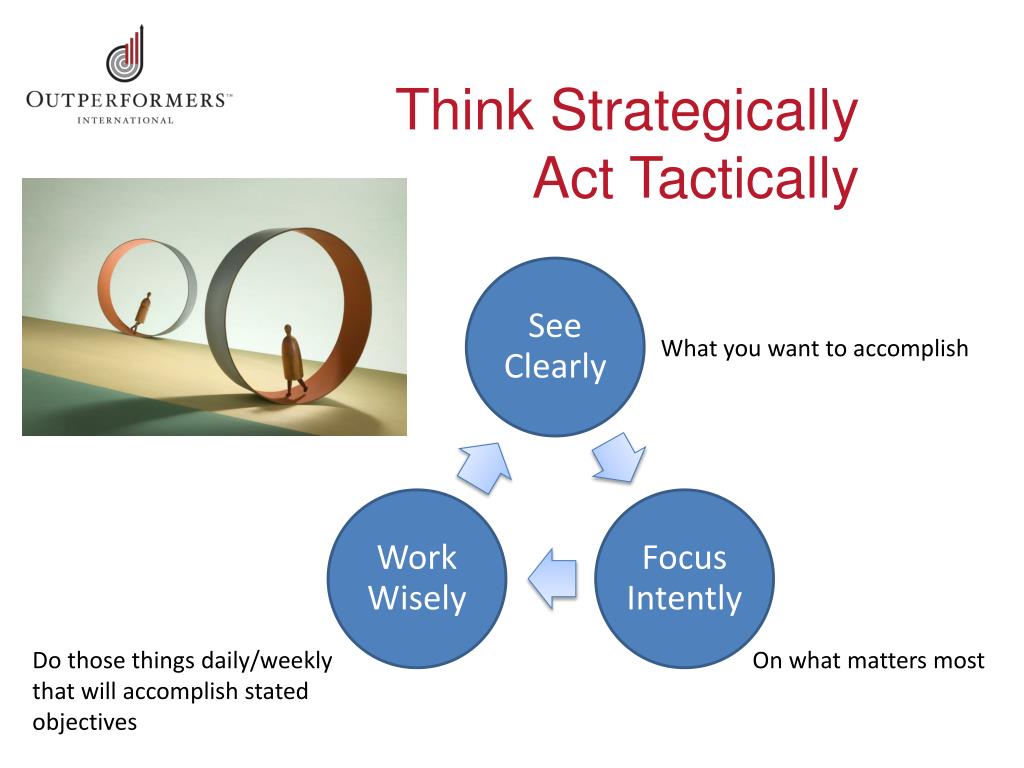 OUTPERFORMERS™
INTERNATIONAL

Think Strategically
Act Tactically

See Clearly

What you want to accomplish

Focus Intently

On what matters most

Work Wisely

Do those things daily/weekly that will accomplish stated objectives